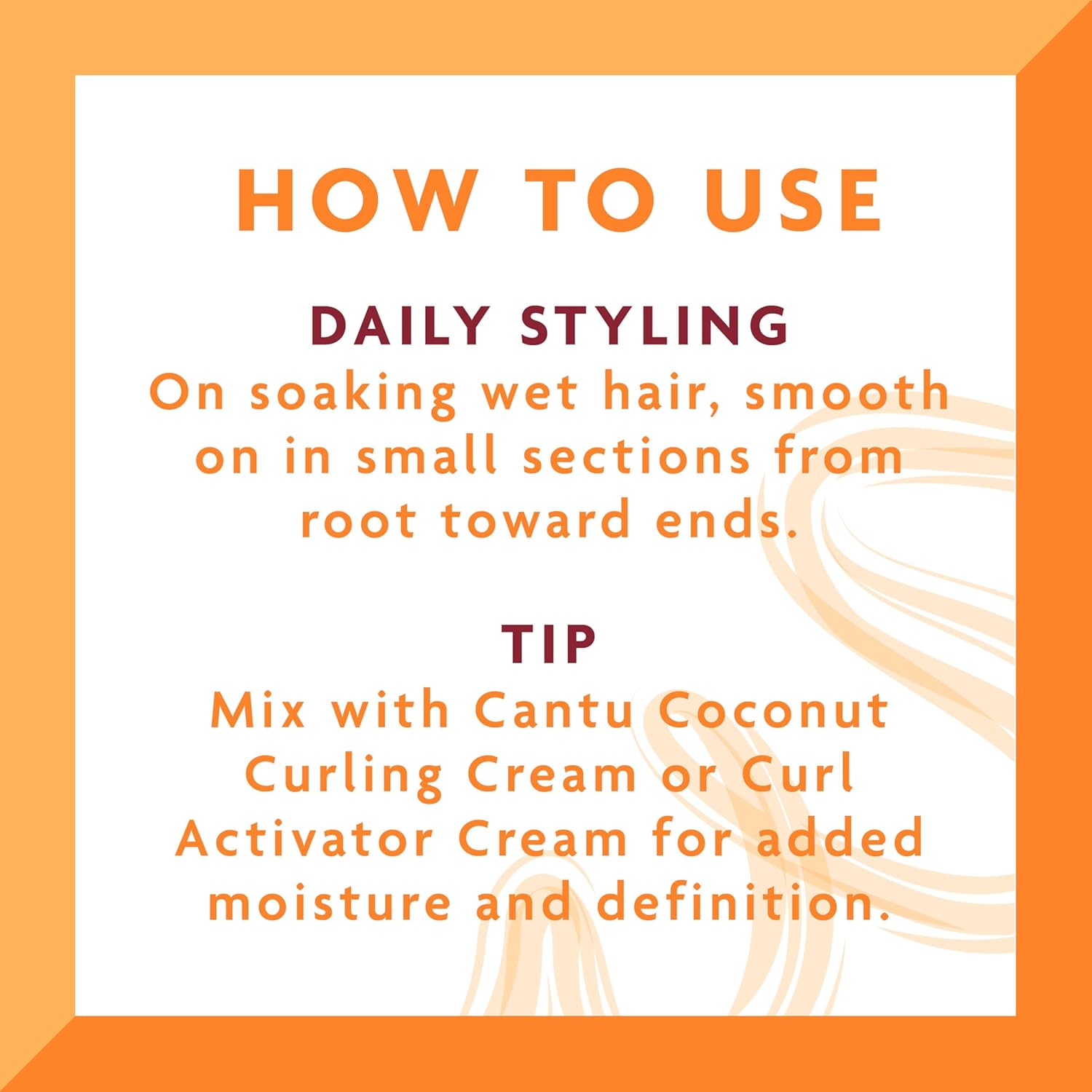 HOW TO USE

DAILY STYLING
On soaking wet hair, smooth on in small sections from root toward ends.

TIP
Mix with Cantu Coconut Curling Cream or Curl Activator Cream for added moisture and definition.